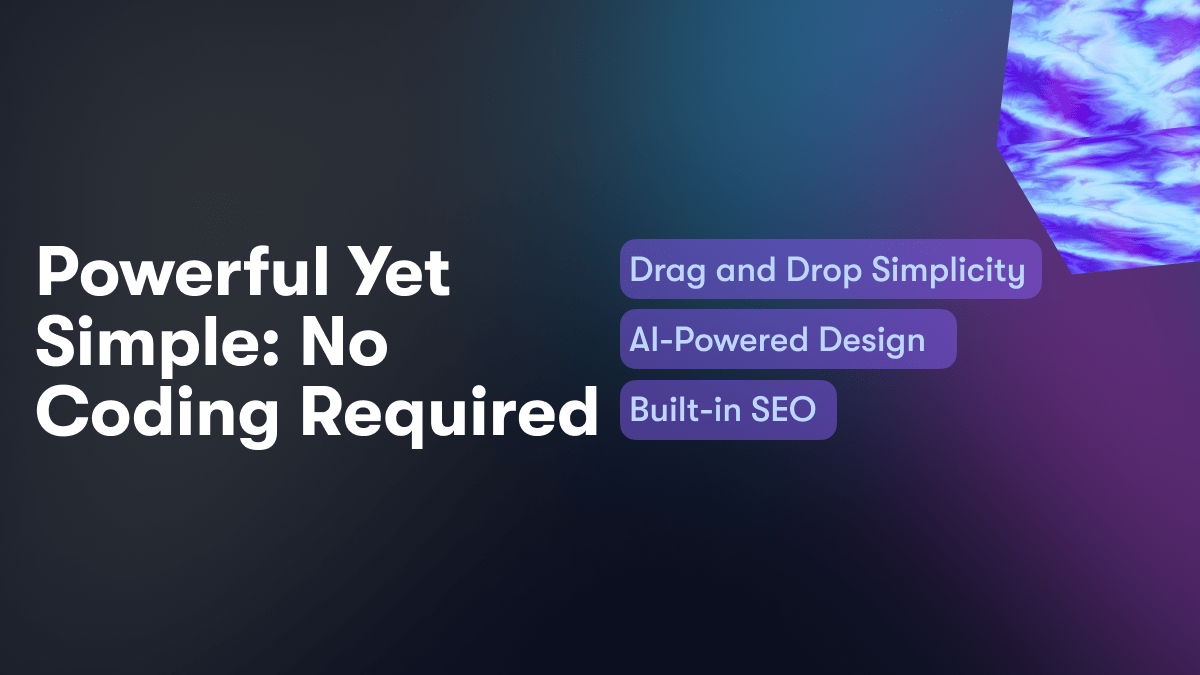 Powerful Yet Simple: No Coding Required

Drag and Drop Simplicity

AI-Powered Design

Built-in SEO